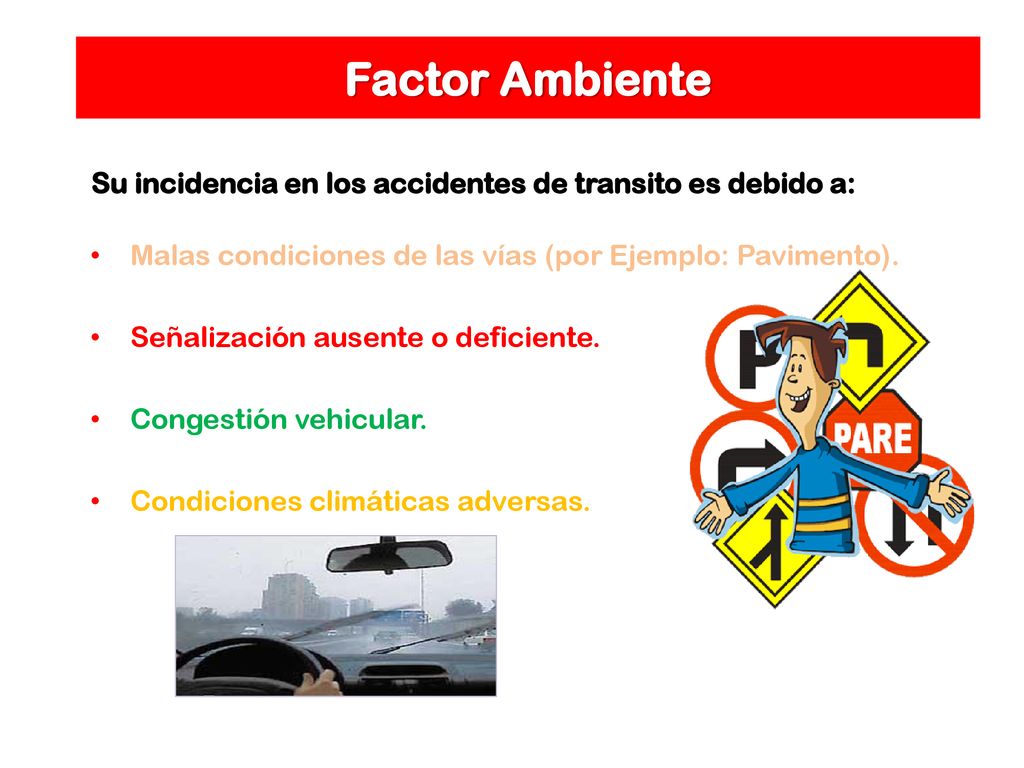 Factor Ambiente

Su incidencia en los accidentes de transito es debido a:

• Malas condiciones de las vías (por Ejemplo: Pavimento).

• Señalización ausente o deficiente.

• Congestión vehicular.

• Condiciones climáticas adversas.

PARE